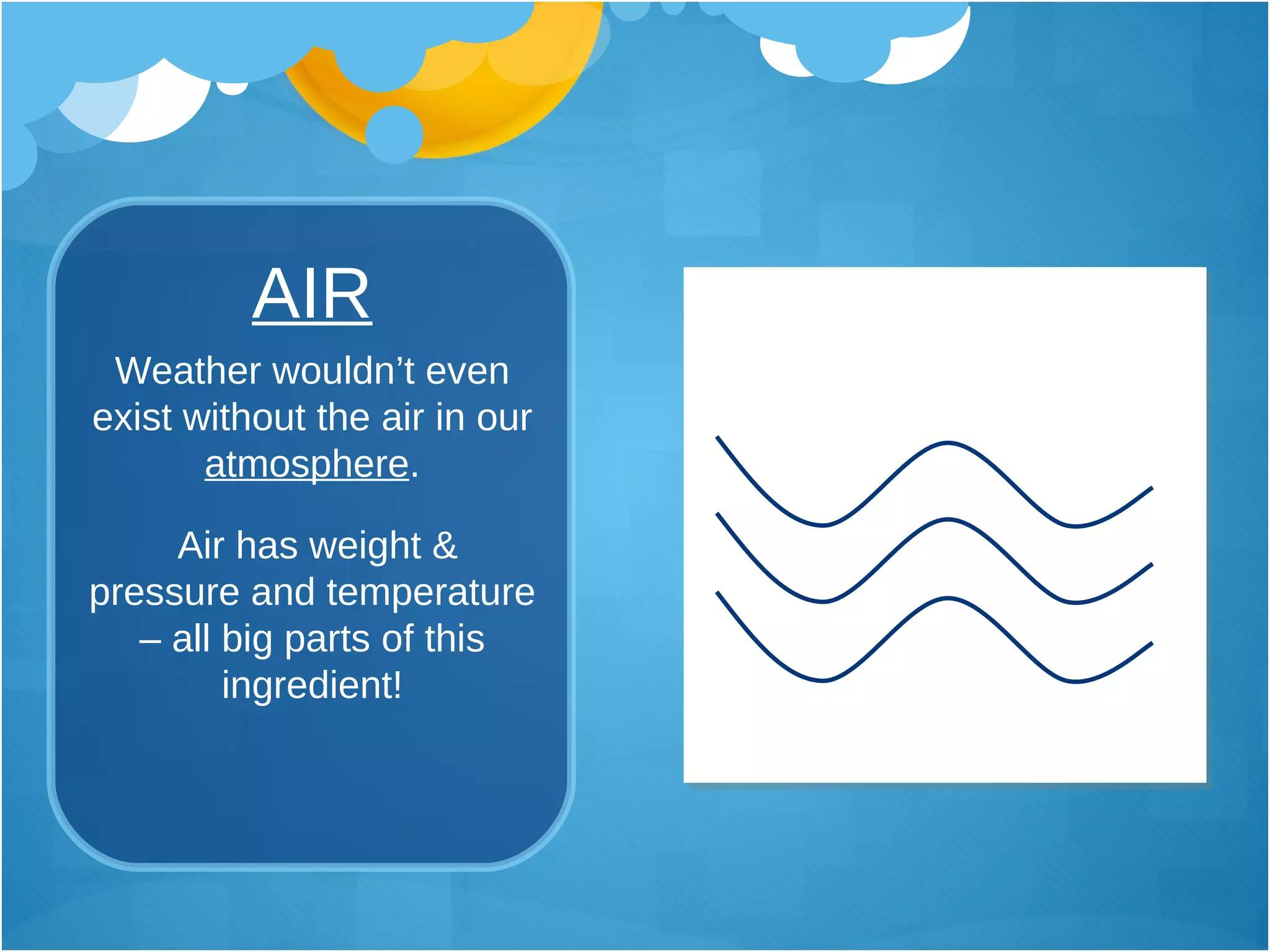 AIR

Weather wouldn’t even exist without the air in our atmosphere.

Air has weight & pressure and temperature – all big parts of this ingredient!